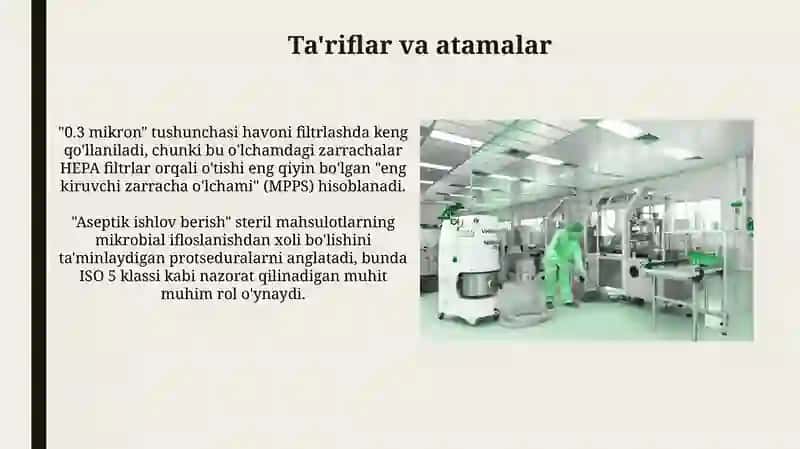 Ta'riflar va atamalar

"0.3 mikron" tushunchasi havoni filtrlashda keng qo'llaniladi, chunki bu o'lchamdagi zarrachalar HEPA filtrlar orqali o'tishi eng qiyin bo'lgan "eng kiruvchi zarracha o'lchami" (MPPS) hisoblanadi.

"Aseptik ishlov berish" steril mahsulotlarning mikrobial ifloslanishdan xoli bo'lishini ta'minlaydigan protseduralarni anglatadi, bunda ISO 5 klassi kabi nazorat qilinadigan muhit muhim rol o'ynaydi.